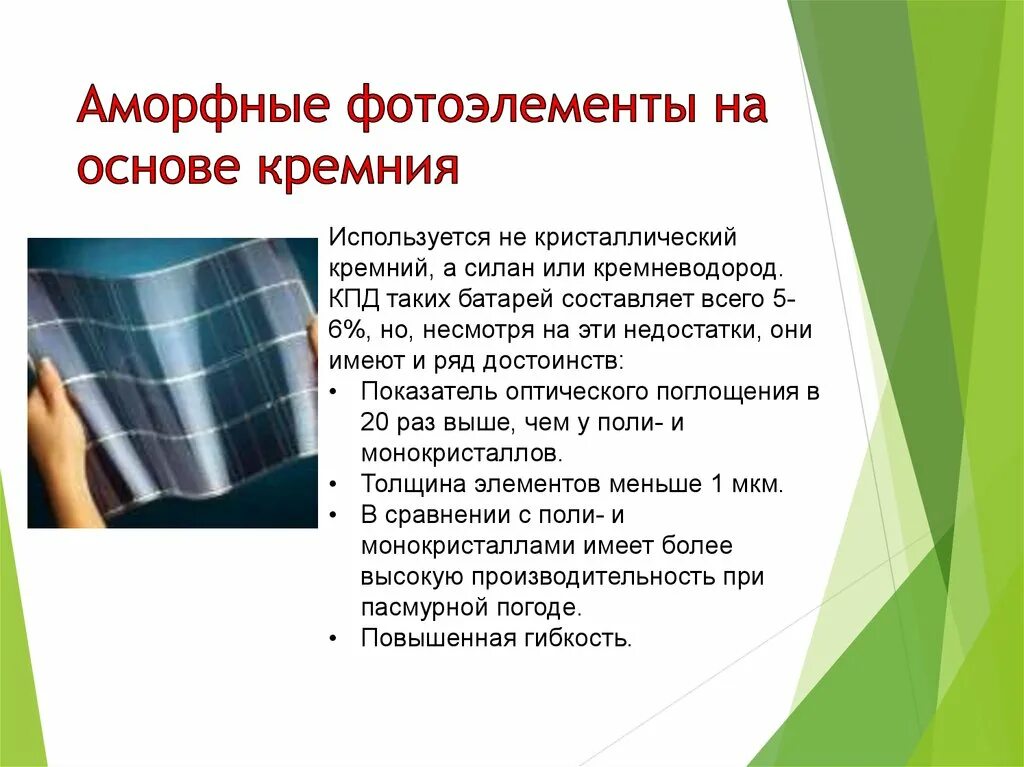 Аморфные фотоэлементы на основе кремния

Используется не кристаллический кремний, а силан или кремневодород. КПД таких батарей составляет всего 5-6%, но, несмотря на эти недостатки, они имеют и ряд достоинств:
• Показатель оптического поглощения в 20 раз выше, чем у поли- и монокристаллов.
• Толщина элементов меньше 1 мкм.
• В сравнении с поли- и монокристаллами имеет более высокую производительность при пасмурной погоде.
• Повышенная гибкость.